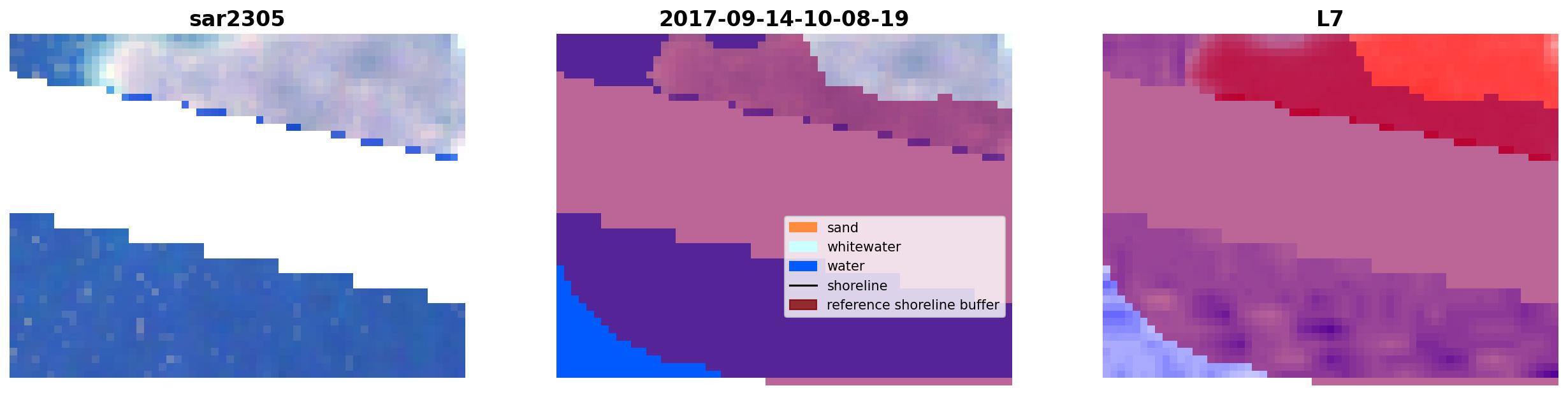 sar2305

2017-09-14-10-08-19

sand
whitewater
water
shoreline
reference shoreline buffer

L7